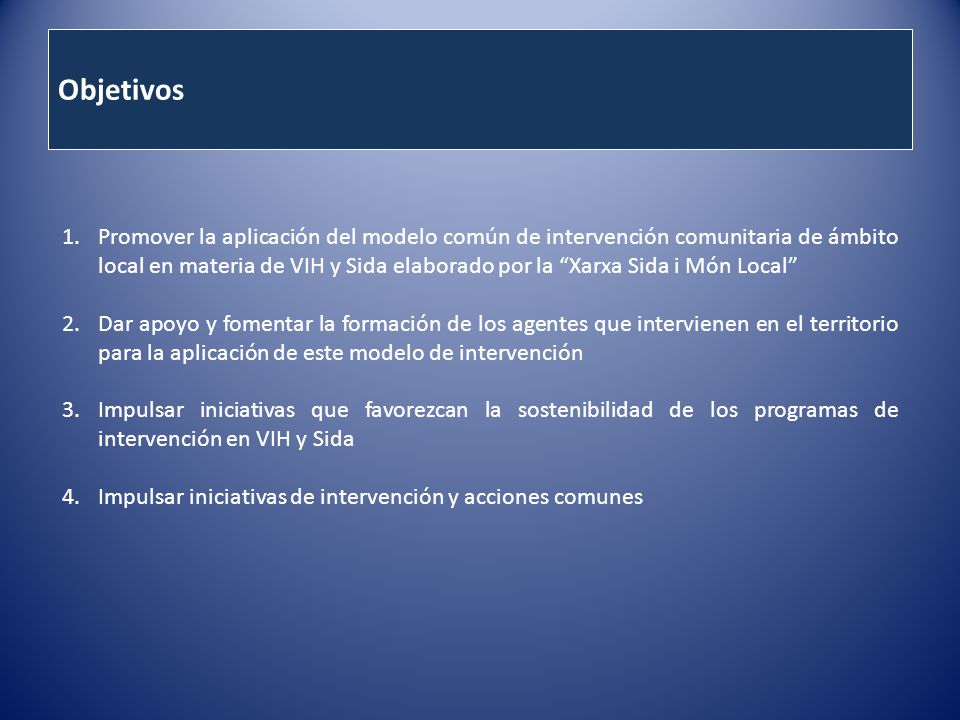 Objetivos

1. Promover la aplicación del modelo común de intervención comunitaria de ámbito local en materia de VIH y Sida elaborado por la “Xarxa Sida i Món Local”

2. Dar apoyo y fomentar la formación de los agentes que intervienen en el territorio para la aplicación de este modelo de intervención

3. Impulsar iniciativas que favorezcan la sostenibilidad de los programas de intervención en VIH y Sida

4. Impulsar iniciativas de intervención y acciones comunes